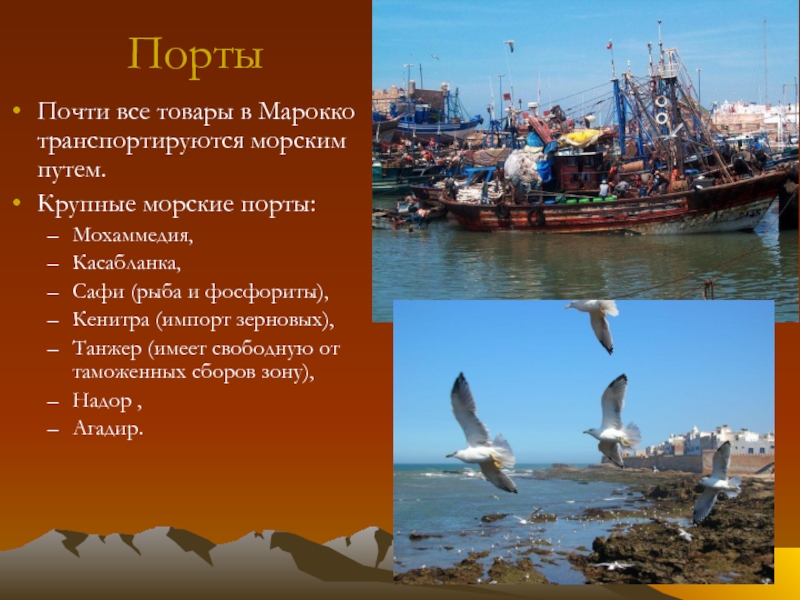 Порты

• Почти все товары в Марокко транспортируются морским путем.
• Крупные морские порты:
– Мохаммедия,
– Касабланка,
– Сафи (рыба и фосфориты),
– Кенитра (импорт зерновых),
– Танжер (имеет свободную от таможенных сборов зону),
– Надор ,
– Агадир.